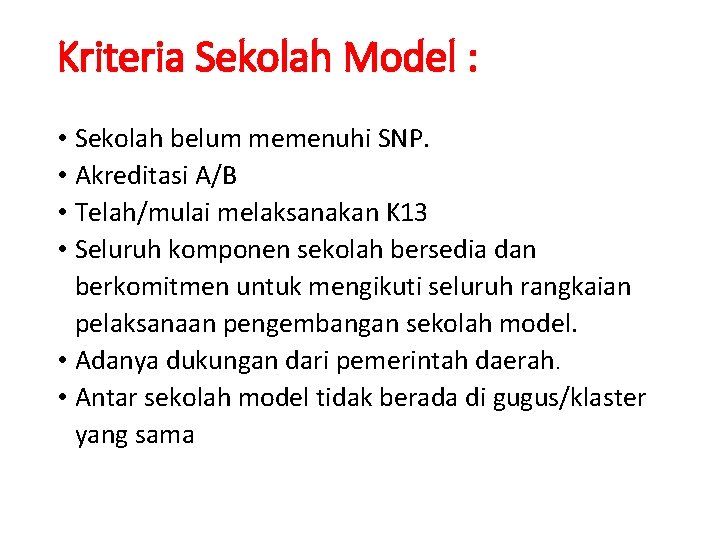 Kriteria Sekolah Model :

• Sekolah belum memenuhi SNP.
• Akreditasi A/B
• Telah/mulai melaksanakan K13
• Seluruh komponen sekolah bersedia dan berkomitmen untuk mengikuti seluruh rangkaian pelaksanaan pengembangan sekolah model.
• Adanya dukungan dari pemerintah daerah.
• Antar sekolah model tidak berada di gugus/klaster yang sama